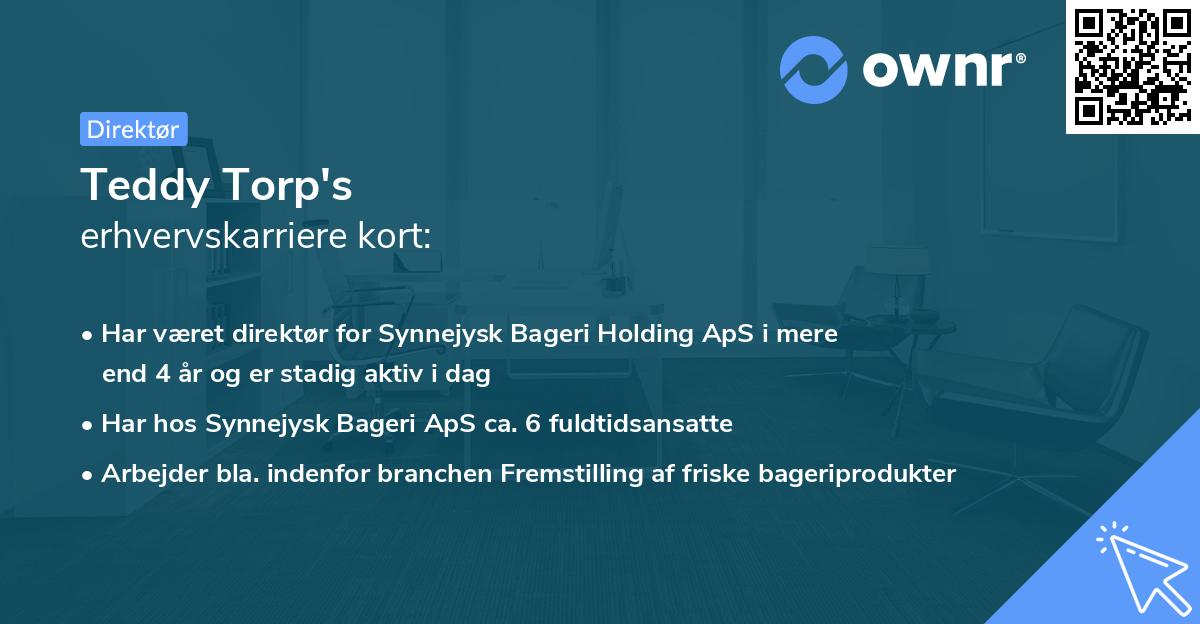 ownr®

Direktør

Teddy Torp's
erhvervskarriere kort:

• Har været direktør for Synnejysk Bageri Holding ApS i mere end 4 år og er stadig aktiv i dag

• Har hos Synnejysk Bageri ApS ca. 6 fuldtidsansatte

• Arbejder bla. indenfor branchen Fremstilling af friske bageriprodukter